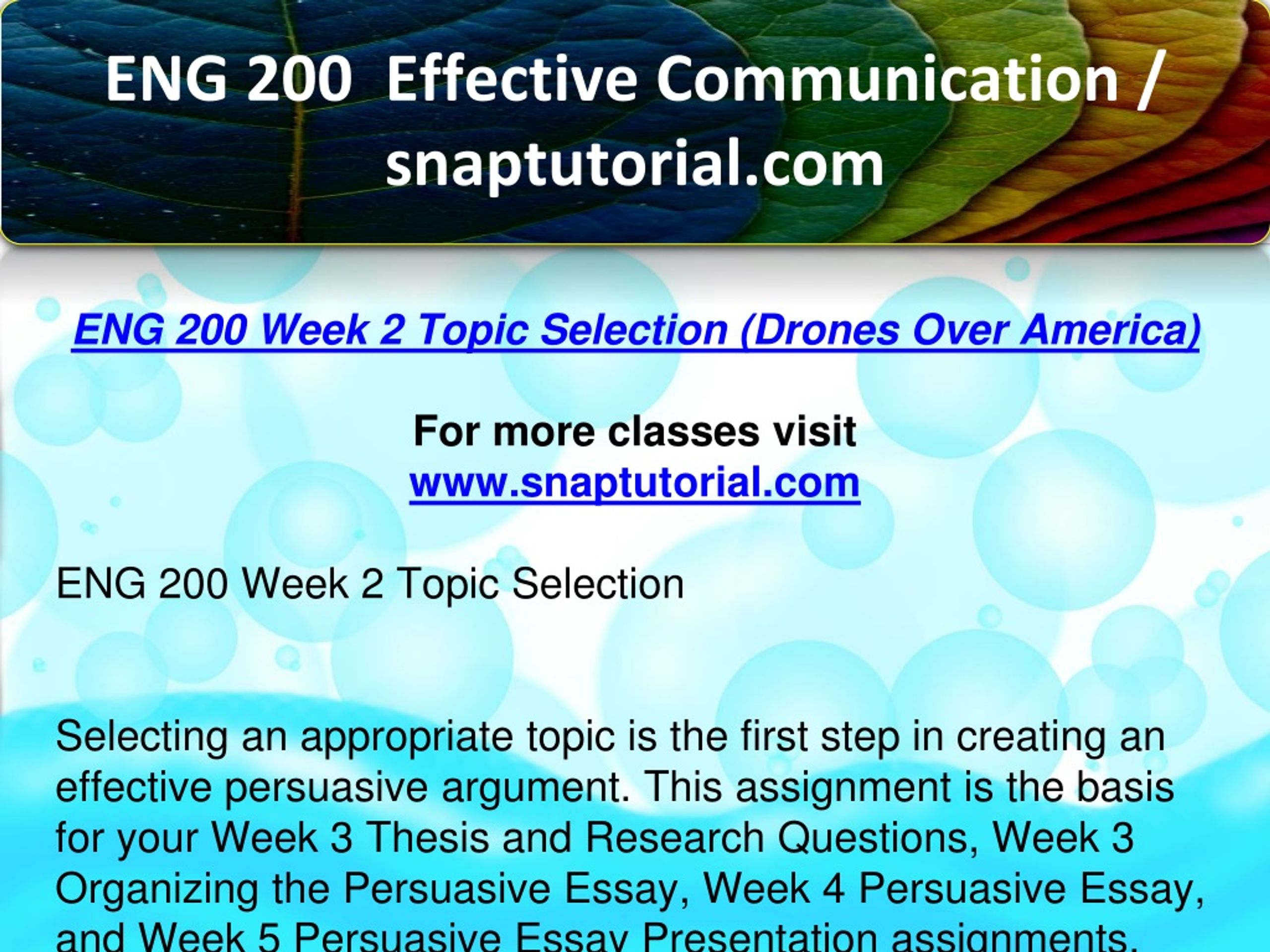 ENG 200 Effective Communication / snaptutorial.com

ENG 200 Week 2 Topic Selection (Drones Over America)

For more classes visit
www.snaptutorial.com

ENG 200 Week 2 Topic Selection

Selecting an appropriate topic is the first step in creating an effective persuasive argument. This assignment is the basis for your Week 3 Thesis and Research Questions, Week 3 Organizing the Persuasive Essay, Week 4 Persuasive Essay, and Week 5 Persuasive Essay Presentation assignments.